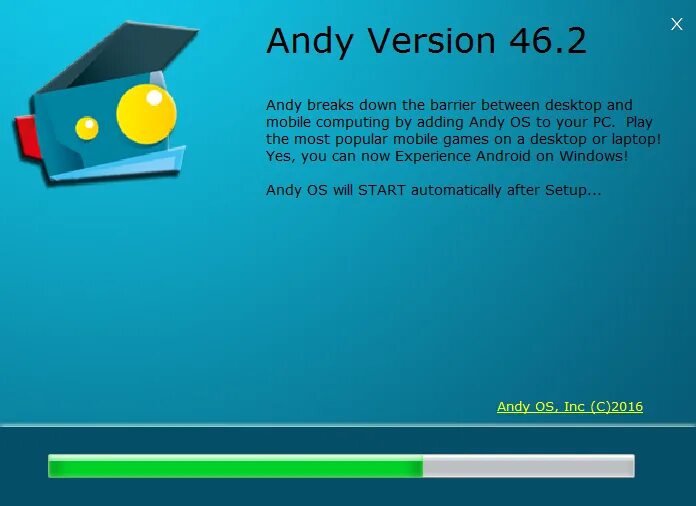 X

Andy Version 46.2

Andy breaks down the barrier between desktop and mobile computing by adding Andy OS to your PC. Play the most popular mobile games on a desktop or laptop! Yes, you can now Experience Android on Windows!

Andy OS will START automatically after Setup...

Andy OS, Inc (C)2016